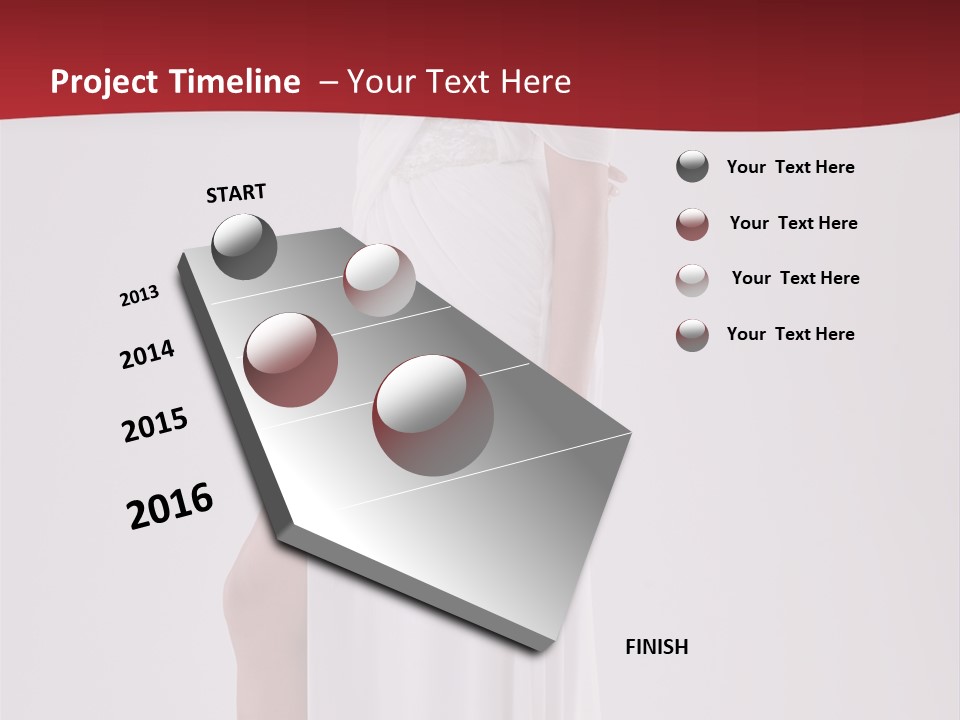 Project Timeline – Your Text Here

START

2013

2014

2015

2016

FINISH

Your Text Here

Your Text Here

Your Text Here

Your Text Here